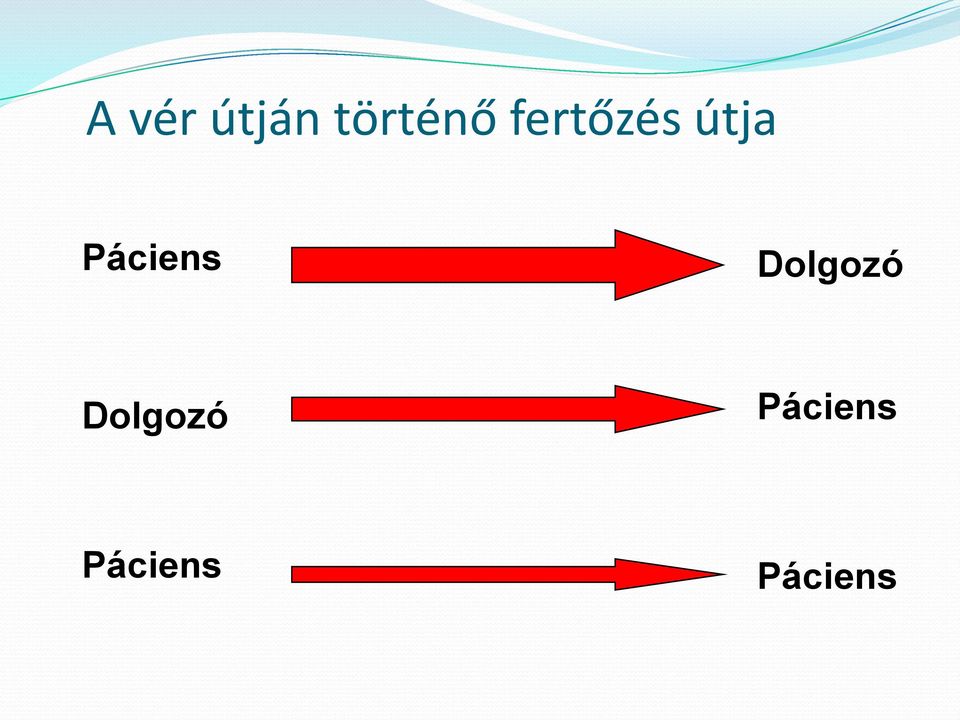 A vér útján történő fertőzés útja

Páciens Dolgozó

Dolgozó Páciens

Páciens Páciens